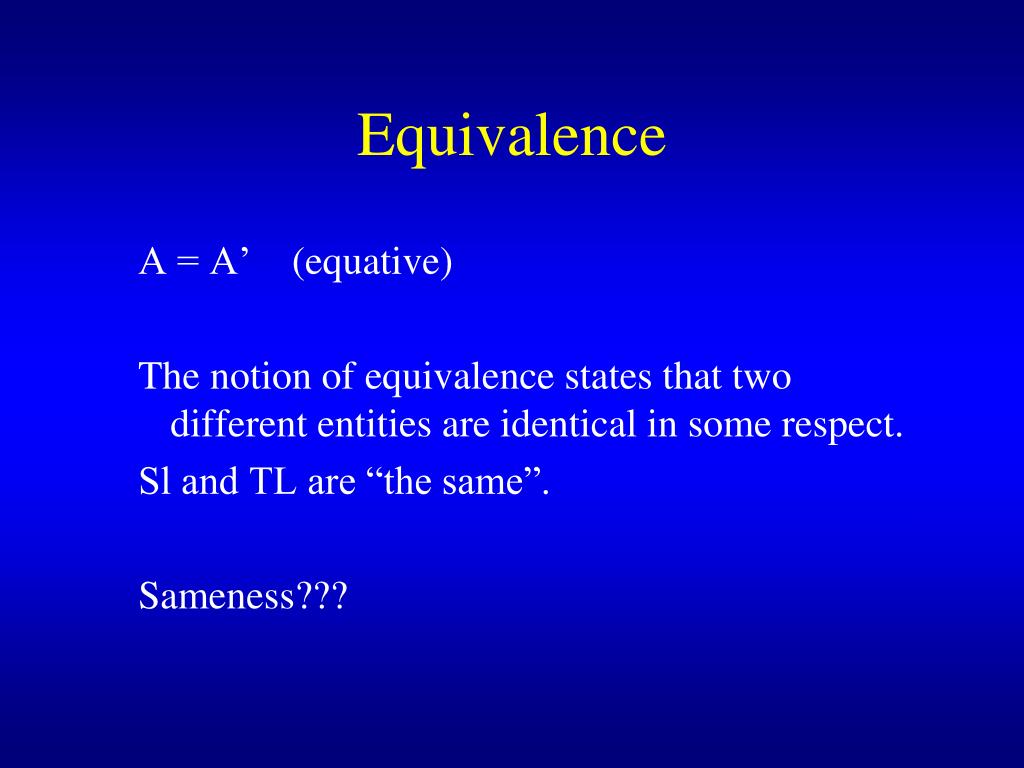 Equivalence

A = A’ (equative)

The notion of equivalence states that two different entities are identical in some respect.

Sl and TL are “the same”.

Sameness???